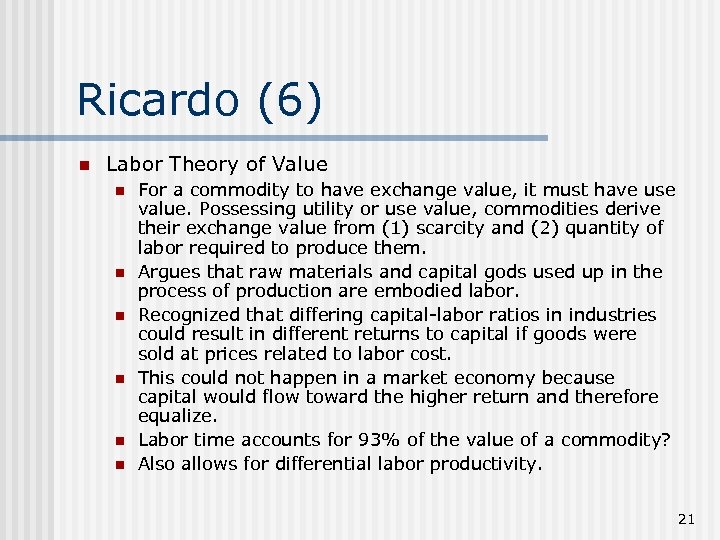 Ricardo (6)

Labor Theory of Value

For a commodity to have exchange value, it must have use value. Possessing utility or use value, commodities derive their exchange value from (1) scarcity and (2) quantity of labor required to produce them.

Argues that raw materials and capital gods used up in the process of production are embodied labor.

Recognized that differing capital-labor ratios in industries could result in different returns to capital if goods were sold at prices related to labor cost.

This could not happen in a market economy because capital would flow toward the higher return and therefore equalize.

Labor time accounts for 93% of the value of a commodity?

Also allows for differential labor productivity.

21